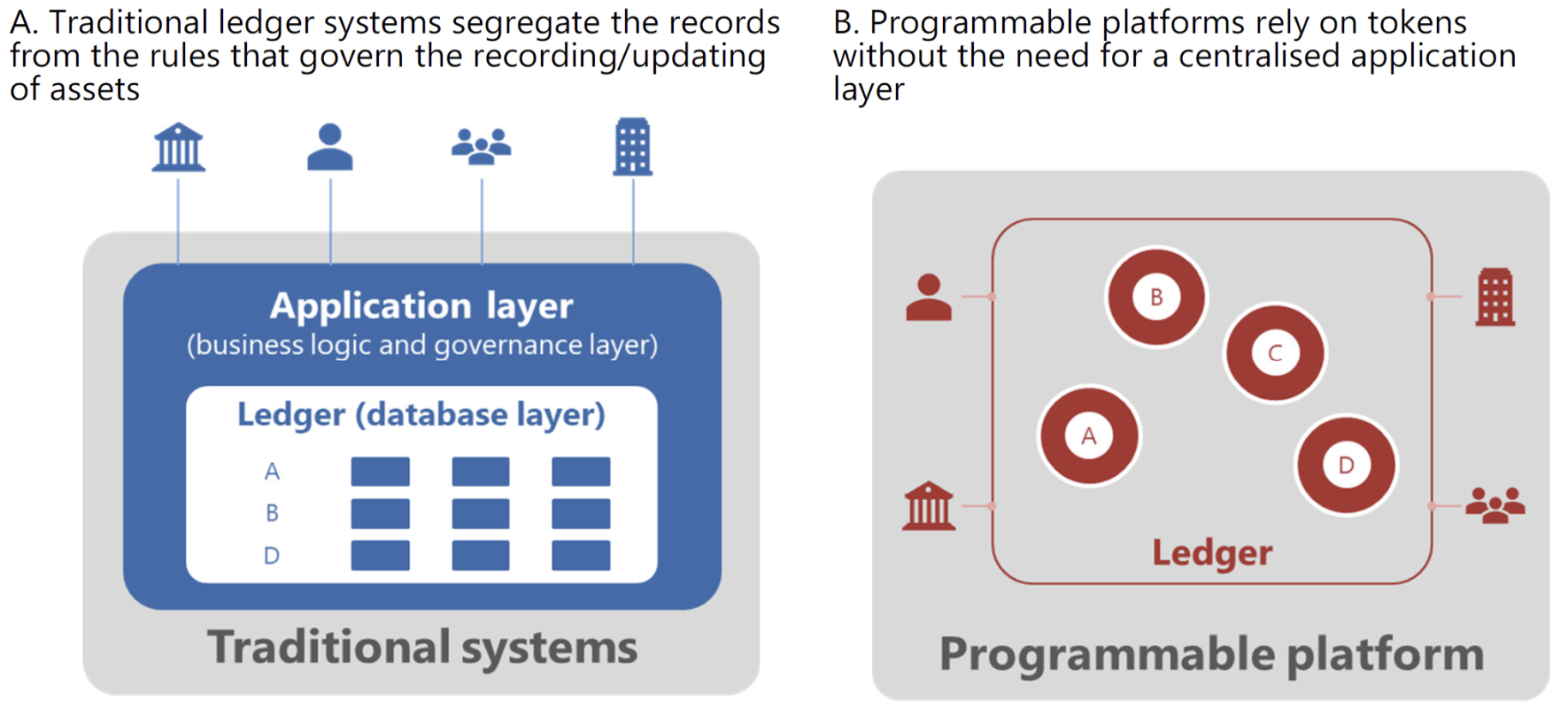 A. Traditional ledger systems segregate the records from the rules that govern the recording/updating of assets

Application layer
(business logic and governance layer)

Ledger (database layer)

A
B
D

Traditional systems

B. Programmable platforms rely on tokens without the need for a centralised application layer

B
C
A
D

Ledger

Programmable platform